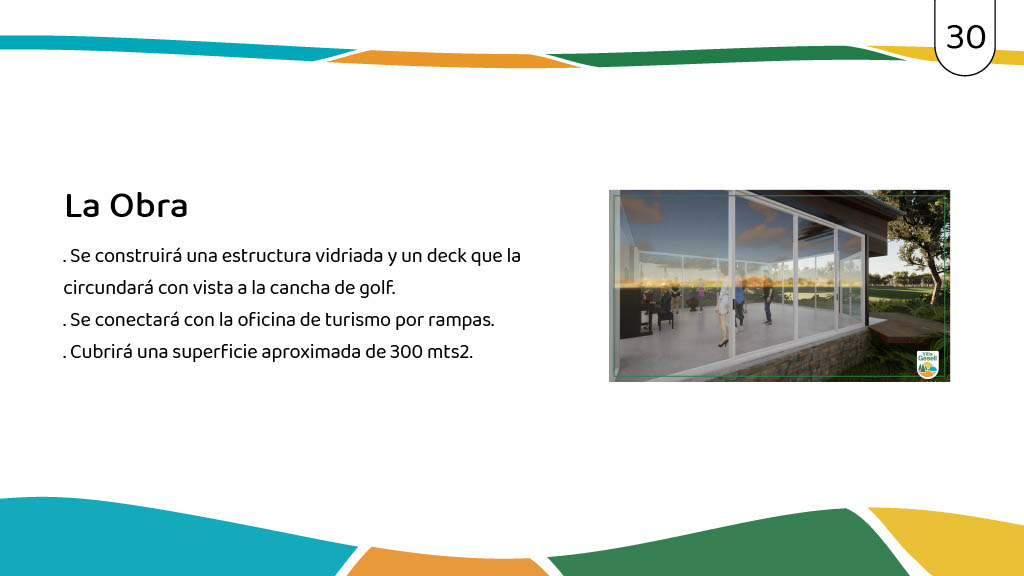 30

La Obra

. Se construirá una estructura vidriada y un deck que la circundará con vista a la cancha de golf.
. Se conectará con la oficina de turismo por rampas.
. Cubrirá una superficie aproximada de 300 mts2.

Villa Gesell